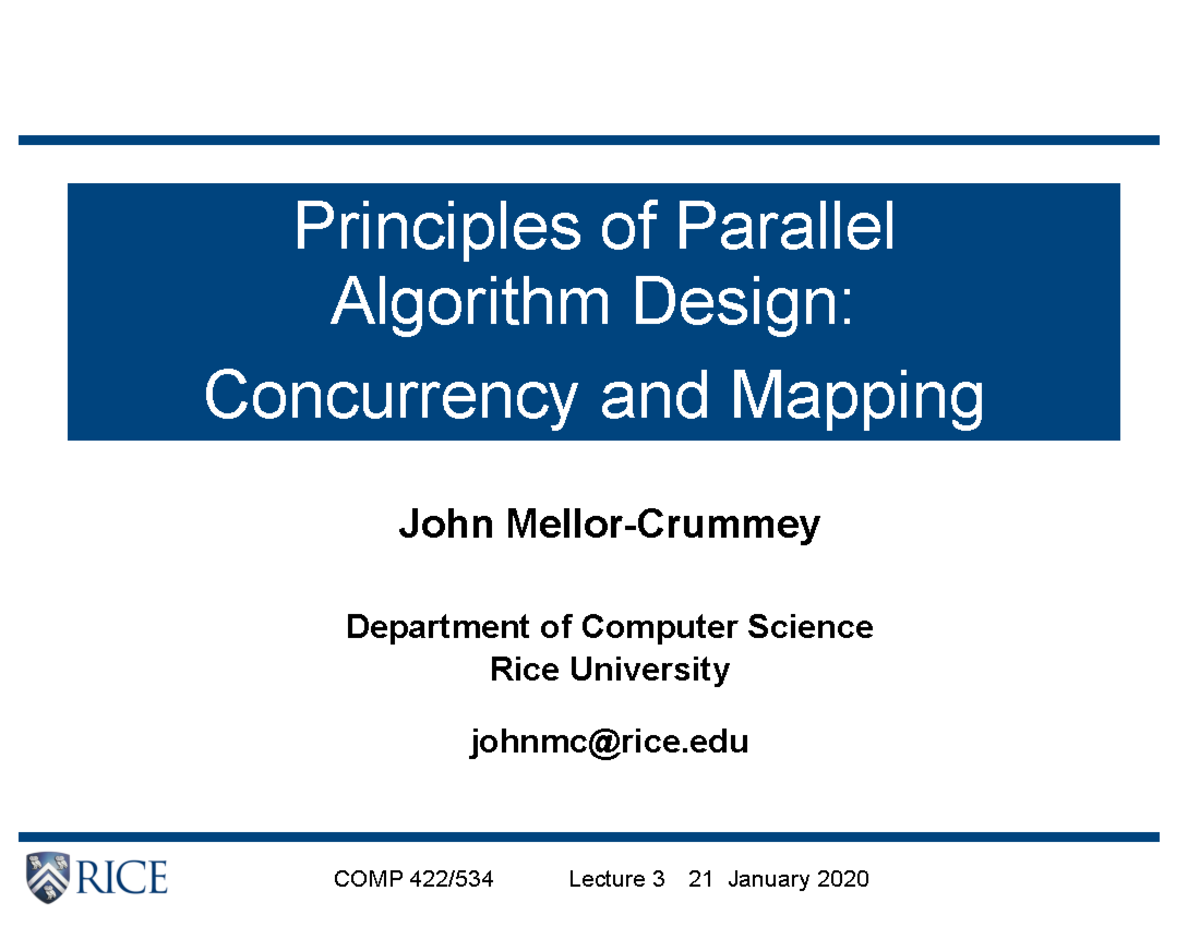 Principles of Parallel Algorithm Design:
Concurrency and Mapping

John Mellor-Crummey

Department of Computer Science
Rice University

johnmc@rice.edu

RICE

COMP 422/534 Lecture 3 21 January 2020